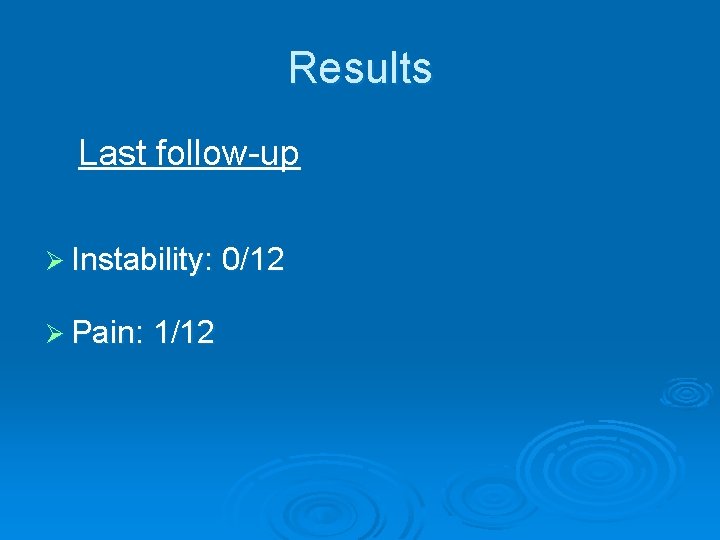 Results

Last follow-up

➢ Instability: 0/12

➢ Pain: 1/12